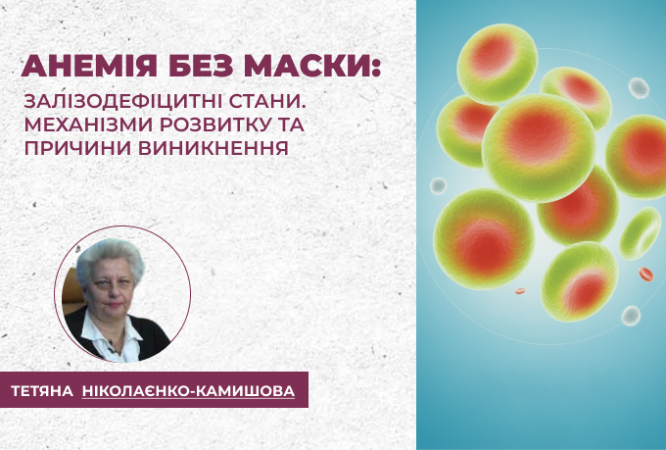 АНЕМІЯ БЕЗ МАСКИ:

ЗАЛІЗОДЕФІЦИТНІ СТАНИ. МЕХАНІЗМИ РОЗВИТКУ ТА ПРИЧИНИ ВИНИКНЕННЯ

ТЕТЯНА НІКОЛАЄНКО-КАМИШОВА